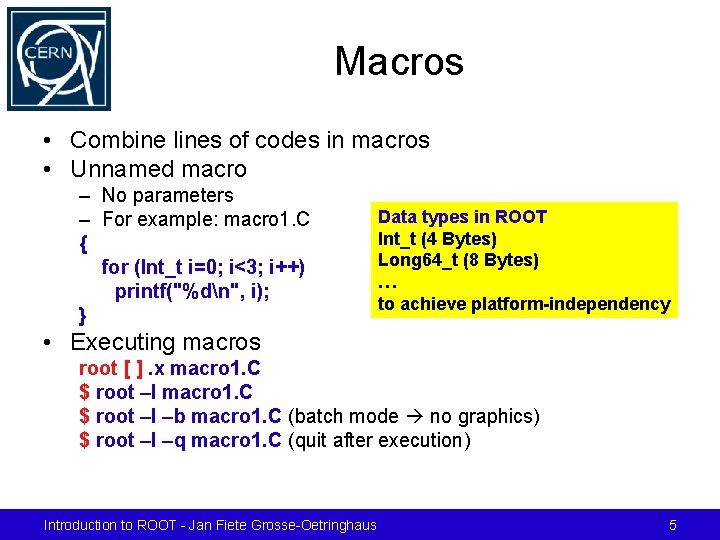 CERN

Macros

• Combine lines of codes in macros
• Unnamed macro
  – No parameters
  – For example: macro1.C
{
  for (Int_t i=0; i<3; i++)
    printf("%d\n", i);
}

Data types in ROOT
Int_t (4 Bytes)
Long64_t (8 Bytes)
…
to achieve platform-independency

• Executing macros
root [ ] .x macro1.C
$ root –l macro1.C
$ root –l –b macro1.C (batch mode → no graphics)
$ root –l –q macro1.C (quit after execution)

Introduction to ROOT - Jan Fiete Grosse-Oetringhaus 5